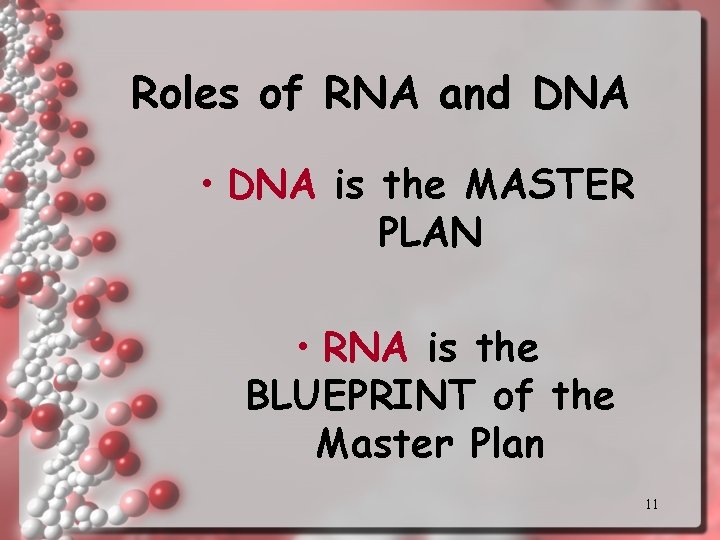 Roles of RNA and DNA

• DNA is the MASTER PLAN

• RNA is the BLUEPRINT of the Master Plan

11